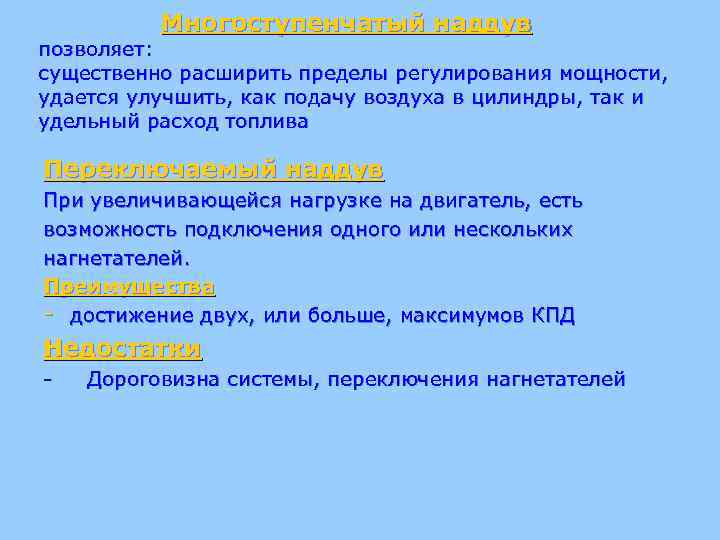 Многоступенчатый наддув
позволяет:
существенно расширить пределы регулирования мощности, удается улучшить, как подачу воздуха в цилиндры, так и удельный расход топлива

Переключаемый наддув
При увеличивающейся нагрузке на двигатель, есть возможность подключения одного или нескольких нагнетателей.
Преимущества
- достижение двух, или больше, максимумов КПД
Недостатки
- Дороговизна системы, переключения нагнетателей